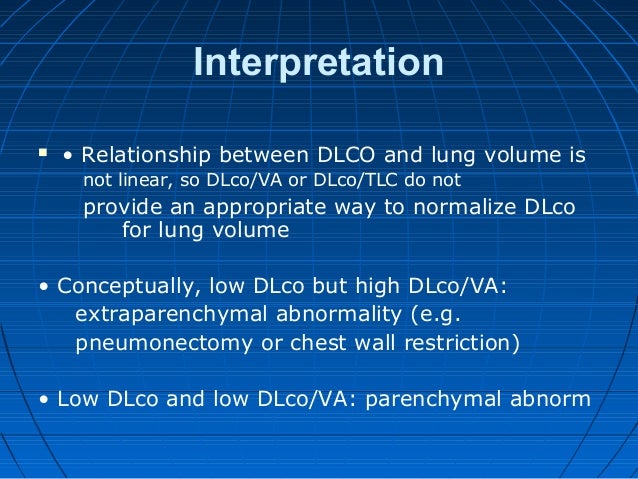 Interpretation

▪ • Relationship between DLCO and lung volume is not linear, so DLco/VA or DLco/TLC do not provide an appropriate way to normalize DLco for lung volume

• Conceptually, low DLco but high DLco/VA: extraparenchymal abnormality (e.g. pneumonectomy or chest wall restriction)

• Low DLco and low DLco/VA: parenchymal abnorm